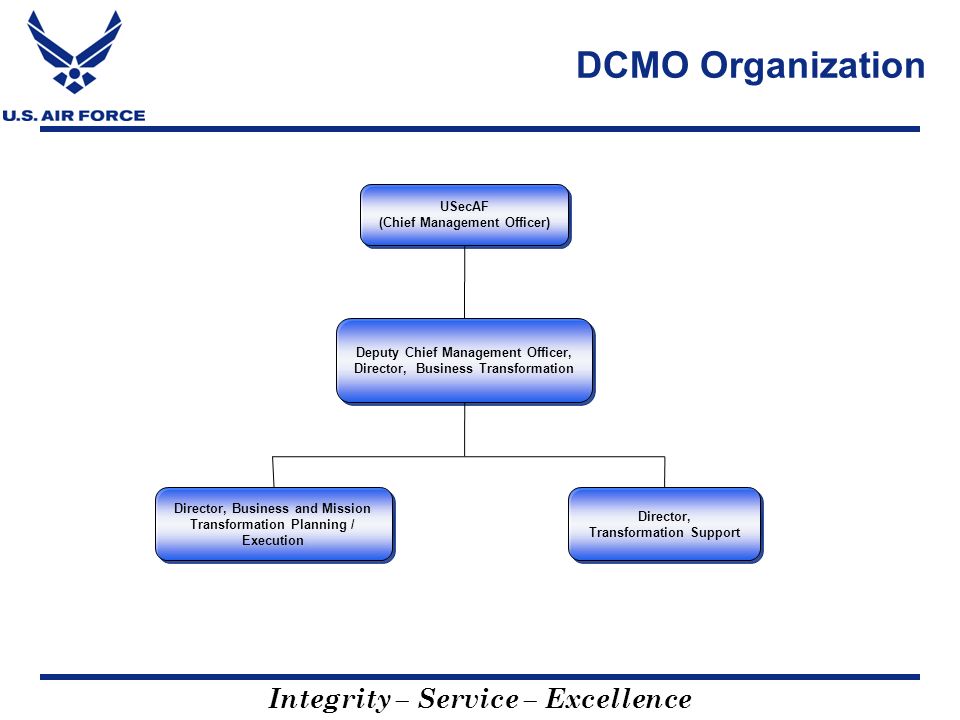 U.S. AIR FORCE

DCMO Organization

USecAF
(Chief Management Officer)

Deputy Chief Management Officer, Director, Business Transformation

Director, Business and Mission Transformation Planning / Execution

Director, Transformation Support

Integrity – Service – Excellence